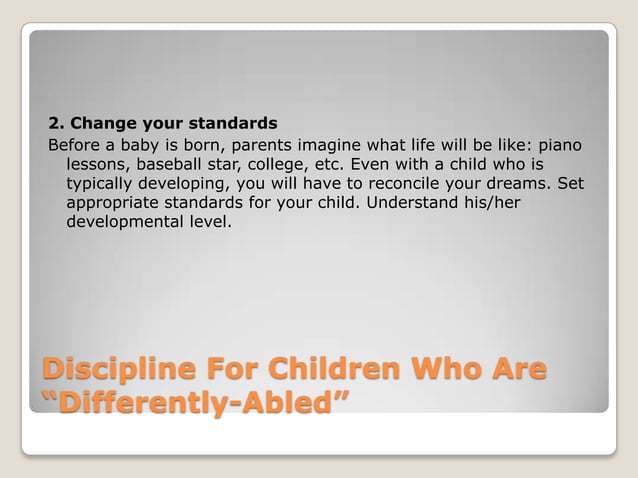 2. Change your standards

Before a baby is born, parents imagine what life will be like: piano lessons, baseball star, college, etc. Even with a child who is typically developing, you will have to reconcile your dreams. Set appropriate standards for your child. Understand his/her developmental level.

Discipline For Children Who Are “Differently-Abled”